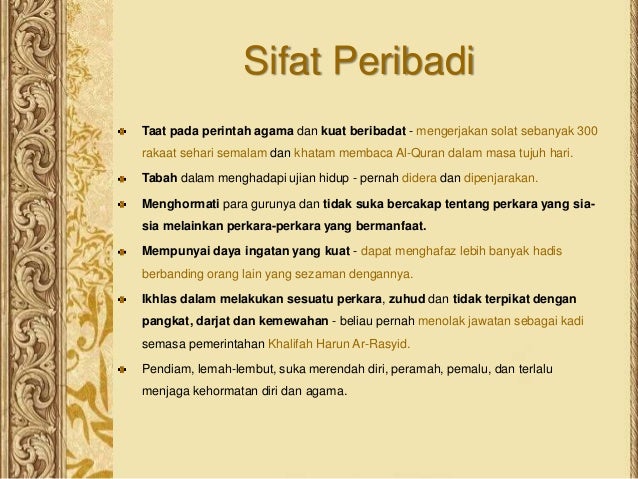 Sifat Peribadi

Taat pada perintah agama dan kuat beribadat - mengerjakan solat sebanyak 300 rakaat sehari semalam dan khatam membaca Al-Quran dalam masa tujuh hari.

Tabah dalam menghadapi ujian hidup - pernah didera dan dipenjarakan.

Menghormati para gurunya dan tidak suka bercakap tentang perkara yang sia-sia melainkan perkara-perkara yang bermanfaat.

Mempunyai daya ingatan yang kuat - dapat menghafaz lebih banyak hadis berbanding orang lain yang sezaman dengannya.

Ikhlas dalam melakukan sesuatu perkara, zuhud dan tidak terpikat dengan pangkat, darjat dan kemewahan - beliau pernah menolak jawatan sebagai kadi semasa pemerintahan Khalifah Harun Ar-Rasyid.

Pendiam, lemah-lembut, suka merendah diri, peramah, pemalu, dan terlalu menjaga kehormatan diri dan agama.